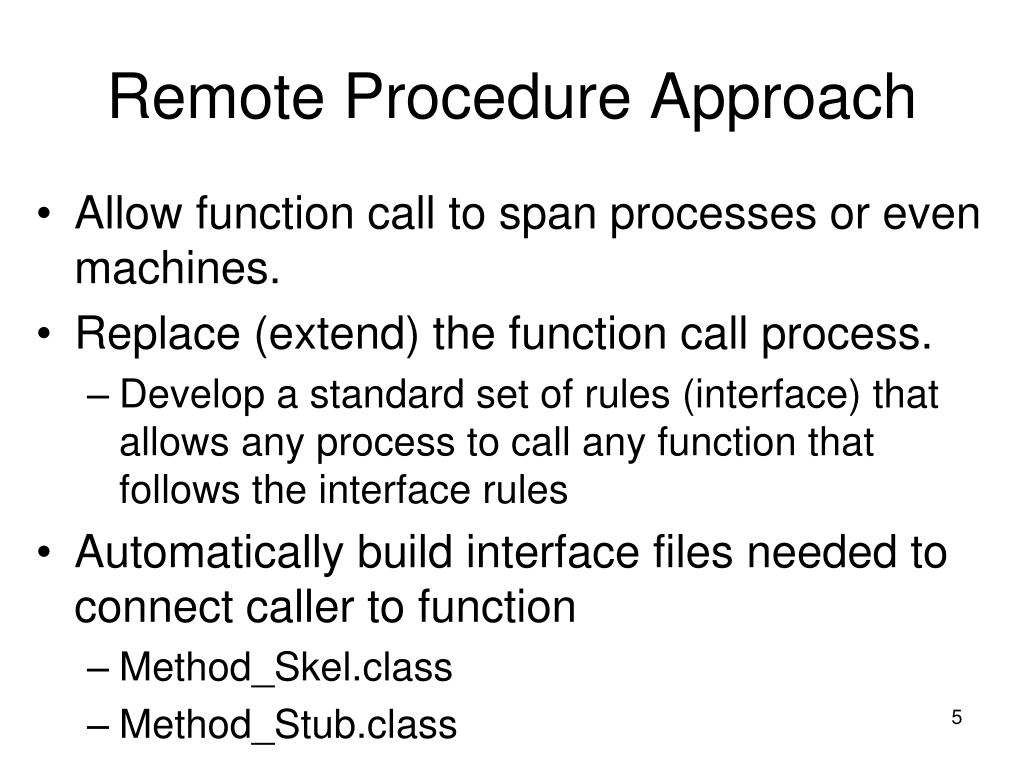 Remote Procedure Approach

• Allow function call to span processes or even machines.
• Replace (extend) the function call process.
– Develop a standard set of rules (interface) that allows any process to call any function that follows the interface rules
• Automatically build interface files needed to connect caller to function
– Method_Skel.class
– Method_Stub.class

5